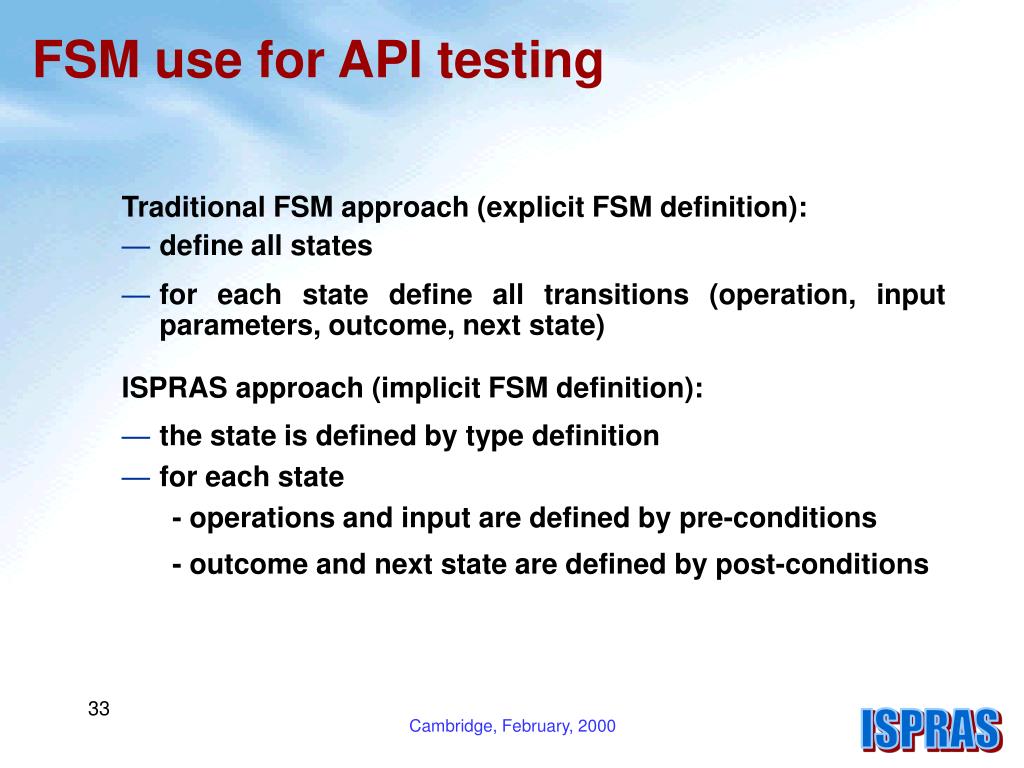 FSM use for API testing

Traditional FSM approach (explicit FSM definition):

— define all states

— for each state define all transitions (operation, input parameters, outcome, next state)

ISPRAS approach (implicit FSM definition):

— the state is defined by type definition

— for each state

- operations and input are defined by pre-conditions

- outcome and next state are defined by post-conditions

33

Cambridge, February, 2000

ISPRAS